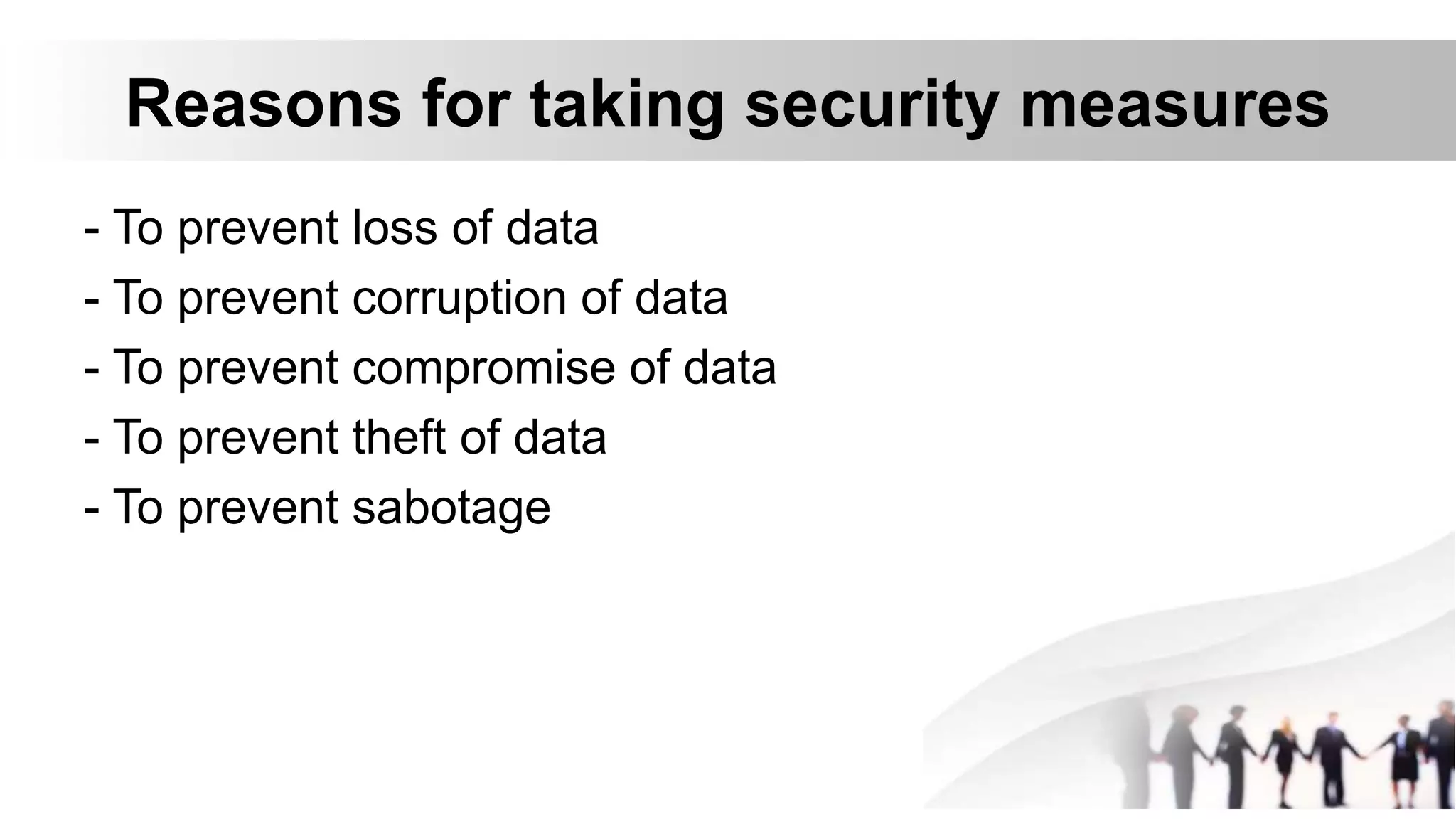 Reasons for taking security measures

- To prevent loss of data
- To prevent corruption of data
- To prevent compromise of data
- To prevent theft of data
- To prevent sabotage